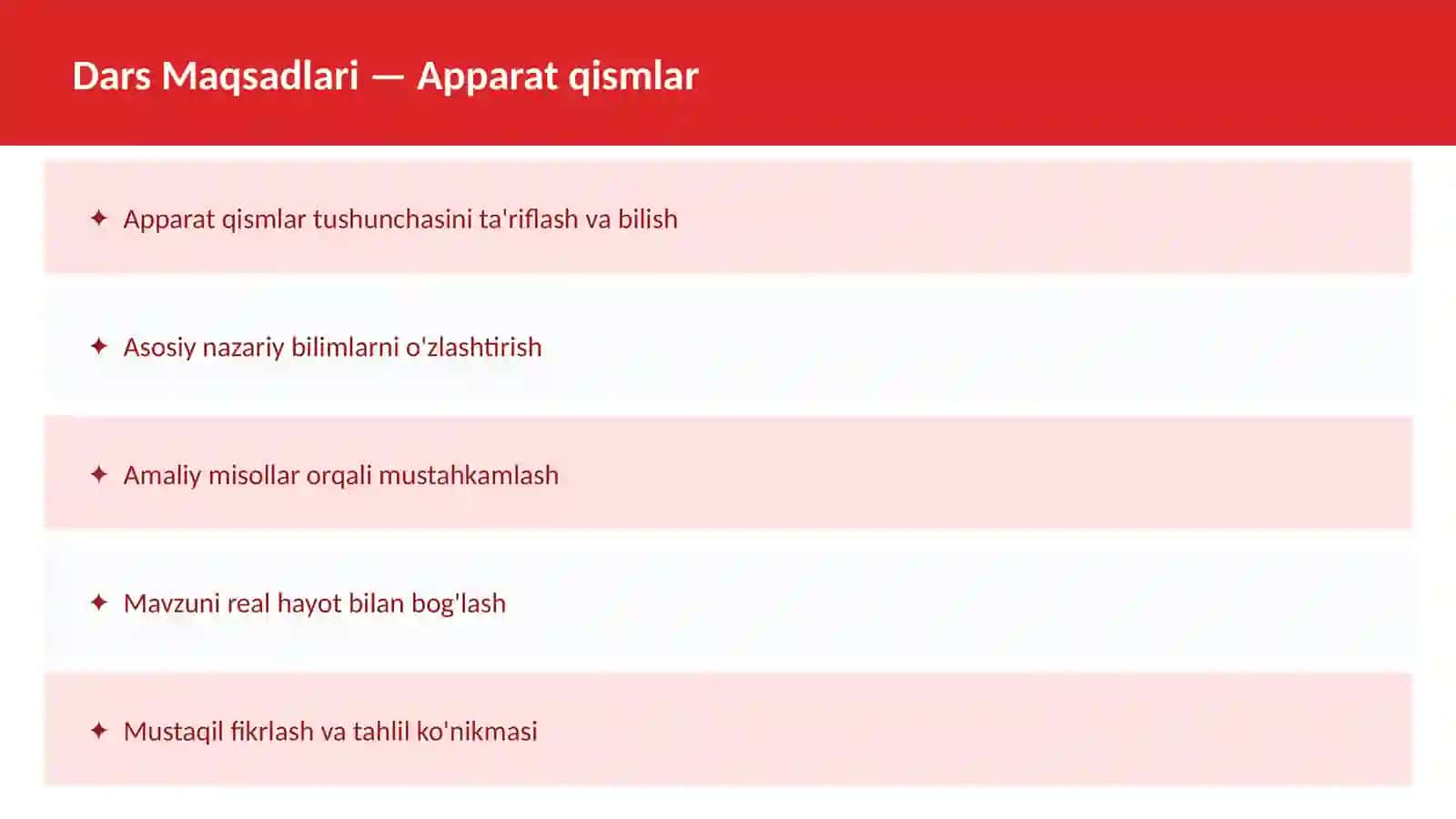 Dars Maqsadlari — Apparat qismlar

✦ Apparat qismlar tushunchasini ta'riflash va bilish

✦ Asosiy nazariy bilimlarni o'zlashtirish

✦ Amaliy misollar orqali mustahkamlash

✦ Mavzuni real hayot bilan bog'lash

✦ Mustaqil fikrlash va tahlil ko'nikmasi